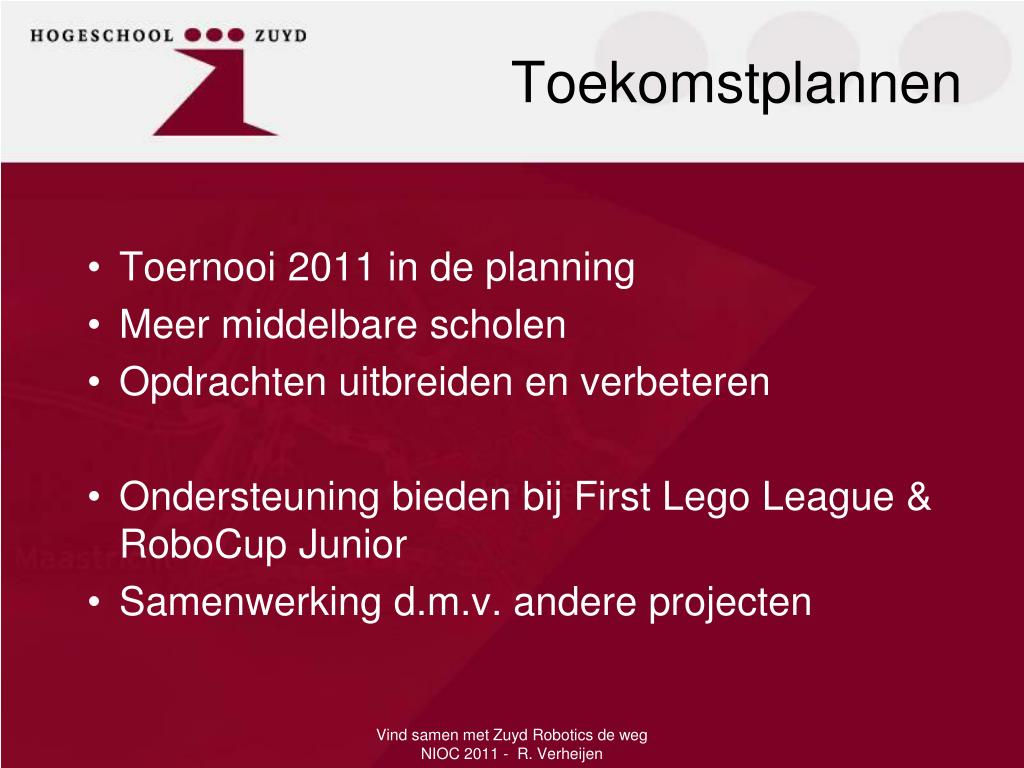 HOGESCHOOL ZUYD

Toekomstplannen

• Toernooi 2011 in de planning
• Meer middelbare scholen
• Opdrachten uitbreiden en verbeteren

• Ondersteuning bieden bij First Lego League & RoboCup Junior
• Samenwerking d.m.v. andere projecten

Vind samen met Zuyd Robotics de weg
NIOC 2011 - R. Verheijen